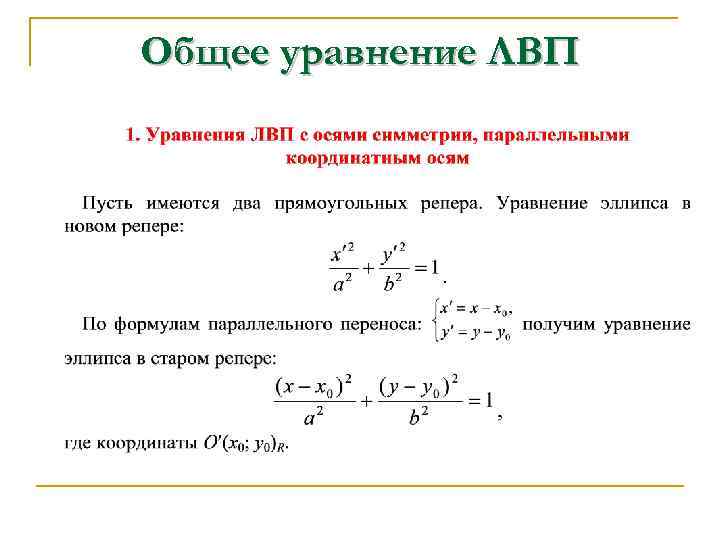 Общее уравнение ЛВП

1. Уравнения ЛВП с осями симметрии, параллельными координатным осям

Пусть имеются два прямоугольных репера. Уравнение эллипса в новом репере:

$\frac{x'^2}{a^2} + \frac{y'^2}{b^2} = 1$.

По формулам параллельного переноса: $\begin{cases} x' = x - x_0, \\ y' = y - y_0 \end{cases}$ получим уравнение эллипса в старом репере:

$\frac{(x - x_0)^2}{a^2} + \frac{(y - y_0)^2}{b^2} = 1$,

где координаты $O'(x_0; y_0)_R$.